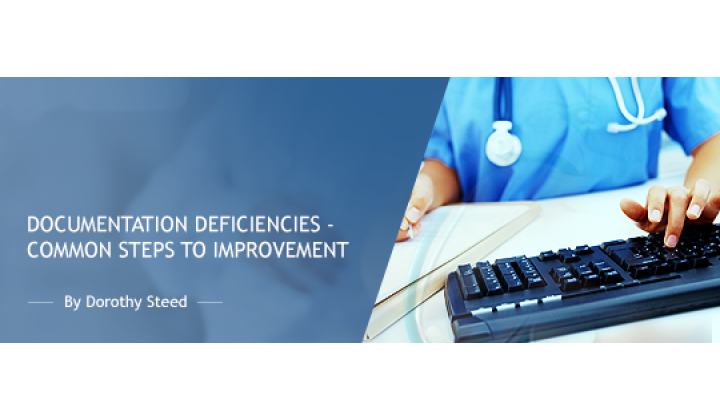 DOCUMENTATION DEFICIENCIES - COMMON STEPS TO IMPROVEMENT

By Dorothy Steed